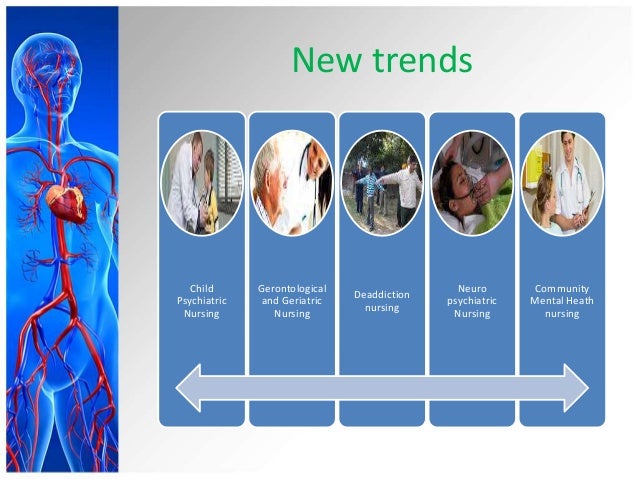 New trends

Child Psychiatric Nursing

Gerontological and Geriatric Nursing

Deaddiction nursing

Neuro psychiatric Nursing

Community Mental Heath nursing